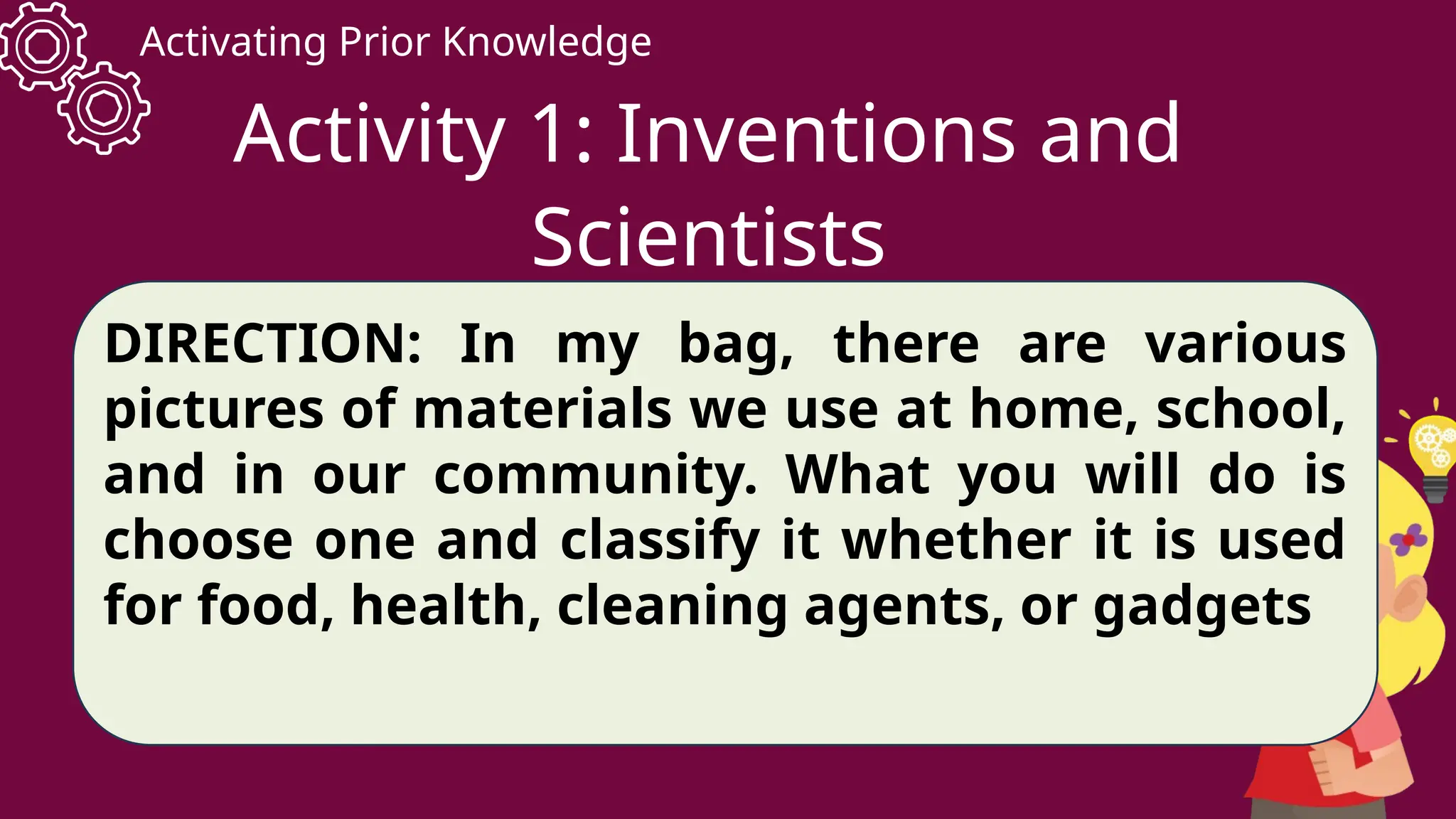 Activating Prior Knowledge

Activity 1: Inventions and Scientists

DIRECTION: In my bag, there are various pictures of materials we use at home, school, and in our community. What you will do is choose one and classify it whether it is used for food, health, cleaning agents, or gadgets